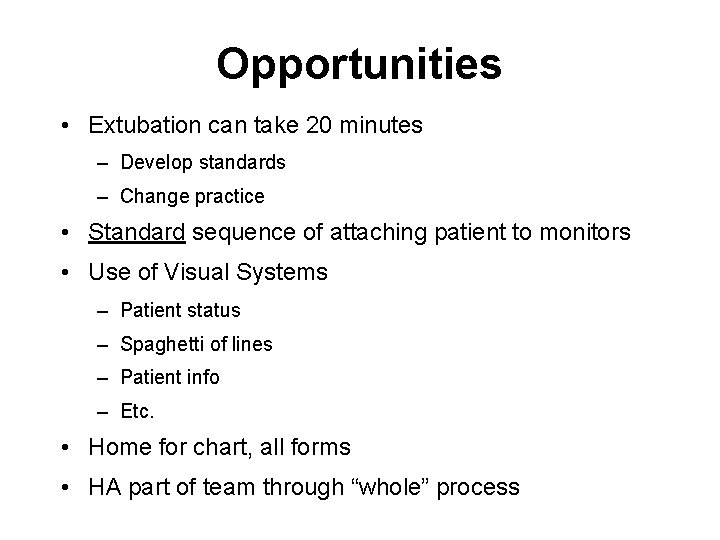 Opportunities

• Extubation can take 20 minutes
 – Develop standards
 – Change practice
• Standard sequence of attaching patient to monitors
• Use of Visual Systems
 – Patient status
 – Spaghetti of lines
 – Patient info
 – Etc.
• Home for chart, all forms
• HA part of team through “whole” process